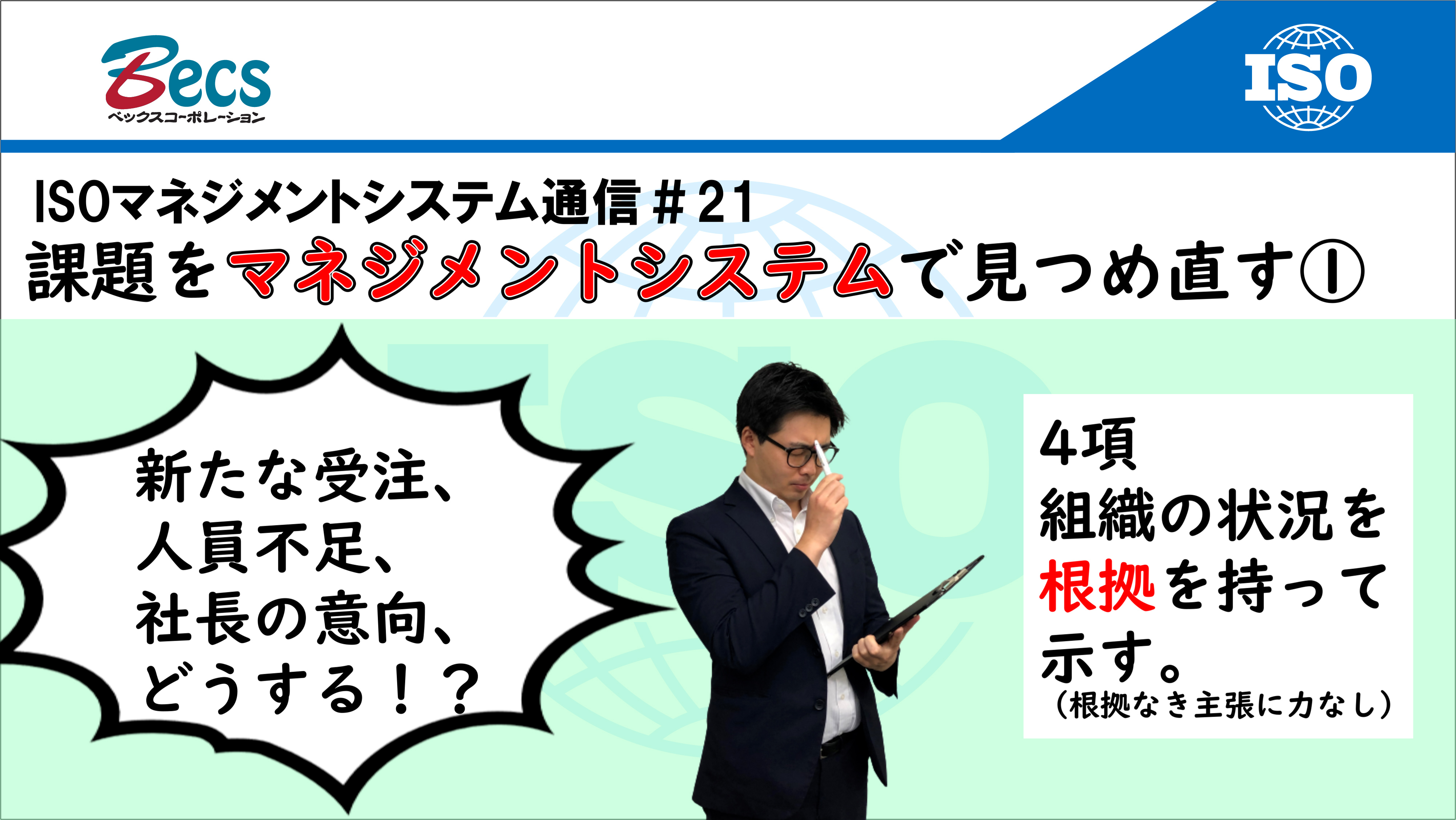 Becs
ベックスコーポレーション

ISO

ISOマネジメントシステム通信＃21
課題をマネジメントシステムで見つめ直す①

新たな受注、
人員不足、
社長の意向、
どうする！？

4項
組織の状況を
根拠を持って
示す。
（根拠なき主張に力なし）